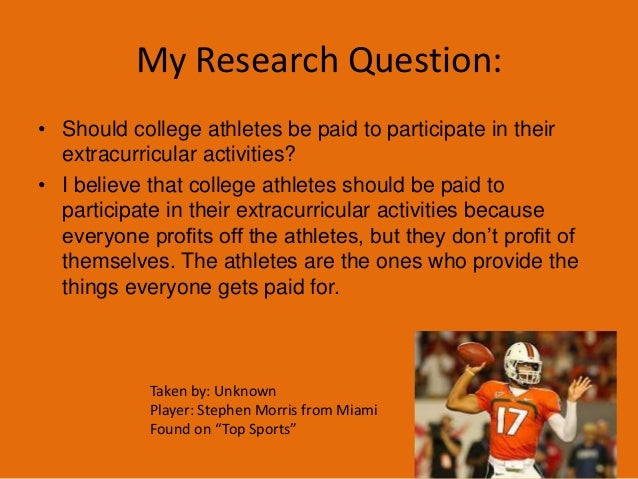 My Research Question:

• Should college athletes be paid to participate in their extracurricular activities?
• I believe that college athletes should be paid to participate in their extracurricular activities because everyone profits off the athletes, but they don't profit of themselves. The athletes are the ones who provide the things everyone gets paid for.

Taken by: Unknown
Player: Stephen Morris from Miami
Found on "Top Sports"

17